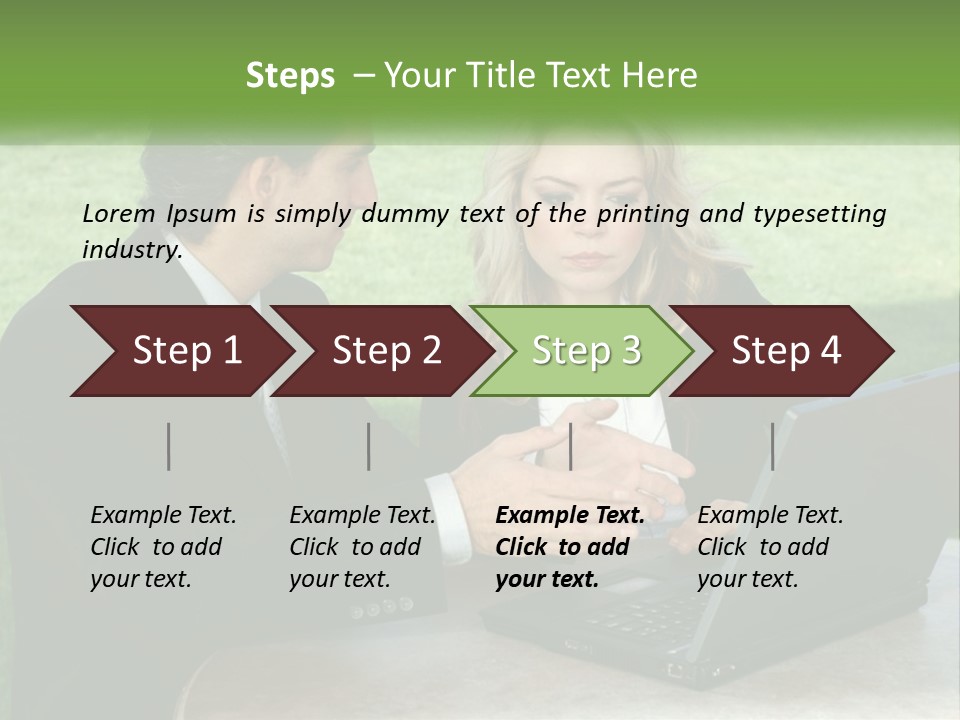 Steps – Your Title Text Here

Lorem Ipsum is simply dummy text of the printing and typesetting industry.

Step 1

Step 2

Step 3

Step 4

Example Text. Click to add your text.

Example Text. Click to add your text.

Example Text. Click to add your text.

Example Text. Click to add your text.